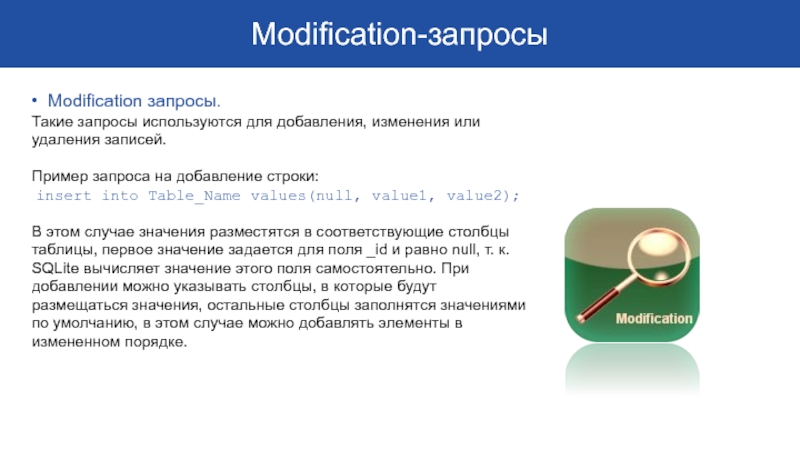 Modification-запросы

• Modification запросы.
Такие запросы используются для добавления, изменения или удаления записей.

Пример запроса на добавление строки:
insert into Table_Name values(null, value1, value2);

В этом случае значения разместятся в соответствующие столбцы таблицы, первое значение задается для поля _id и равно null, т. к. SQLite вычисляет значение этого поля самостоятельно. При добавлении можно указывать столбцы, в которые будут размещаться значения, остальные столбцы заполнятся значениями по умолчанию, в этом случае можно добавлять элементы в измененном порядке.

Modification